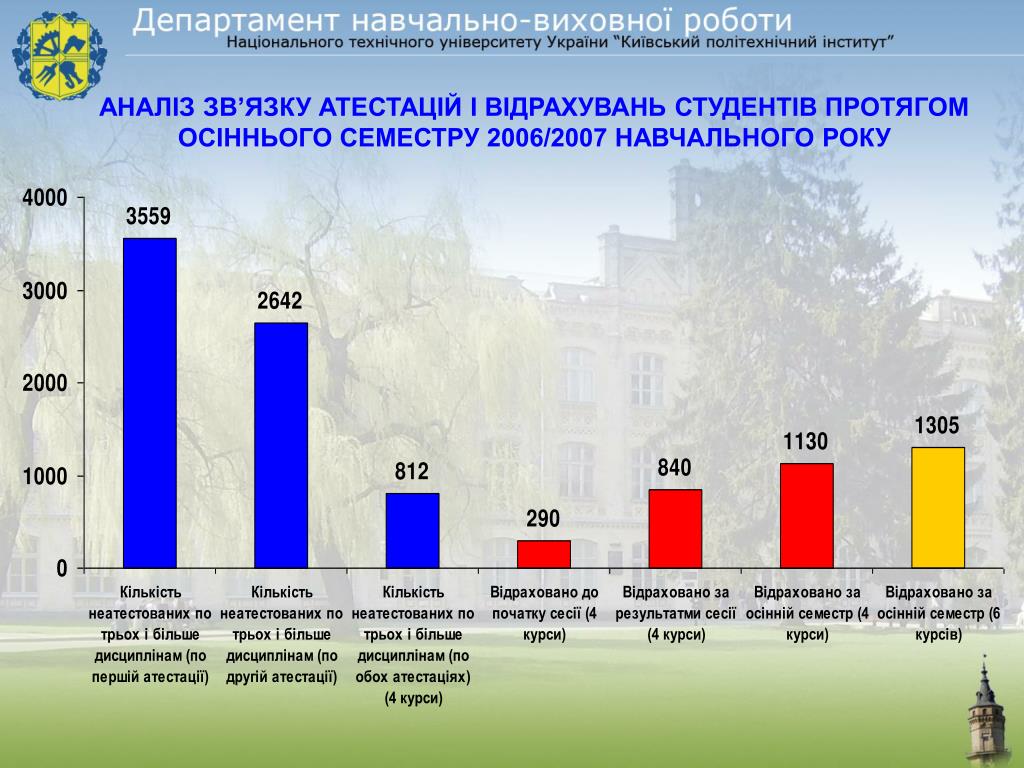 Департамент навчально-виховної роботи
Національного технічного університету України "Київський політехнічний інститут"

АНАЛІЗ ЗВ'ЯЗКУ АТЕСТАЦІЙ І ВІДРАХУВАНЬ СТУДЕНТІВ ПРОТЯГОМ ОСІННЬОГО СЕМЕСТРУ 2006/2007 НАВЧАЛЬНОГО РОКУ

4000
3000
2000
1000
0

3559
2642
812
290
840
1130
1305

Кількість неатестованих по трьох і більше дисциплінам (по першій атестації)

Кількість неатестованих по трьох і більше дисциплінам (по другій атестації)

Кількість неатестованих по трьох і більше дисциплінам (по обох атестаціях) (4 курси)

Відраховано до початку сесії (4 курси)

Відраховано за результатми сесії (4 курси)

Відраховано за осінній семестр (4 курси)

Відраховано за осінній семестр (6 курсів)